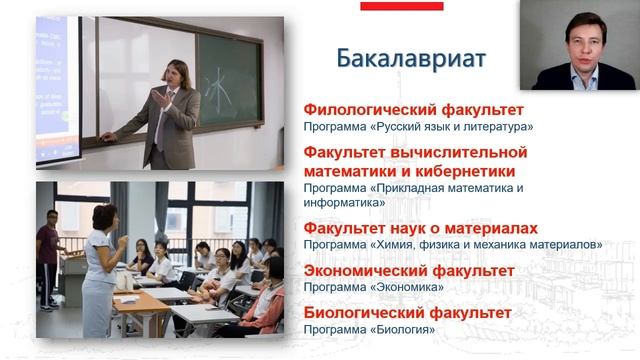 Бакалавриат

Филологический факультет
Программа «Русский язык и литература»

Факультет вычислительной математики и кибернетики
Программа «Прикладная математика и информатика»

Факультет наук о материалах
Программа «Химия, физика и механика материалов»

Экономический факультет
Программа «Экономика»

Биологический факультет
Программа «Биология»